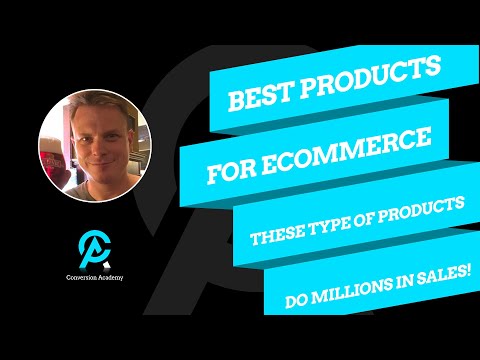 BEST PRODUCTS
FOR ECOMMERCE
THESE TYPE OF PRODUCTS
DO MILLIONS IN SALES!

Conversion Academy